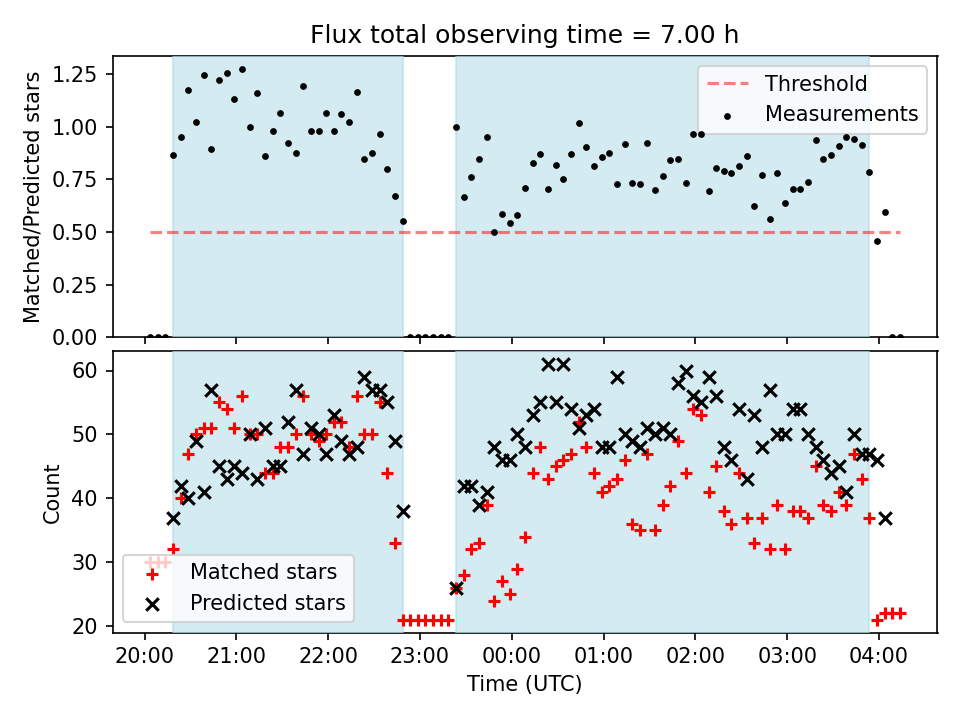 Flux total observing time = 7.00 h

Matched/Predicted stars

1.25
1.00
0.75
0.50
0.25
0.00

Threshold
Measurements

Count

60
50
40
30
20

Matched stars
Predicted stars

20:00 21:00 22:00 23:00 00:00 01:00 02:00 03:00 04:00

Time (UTC)